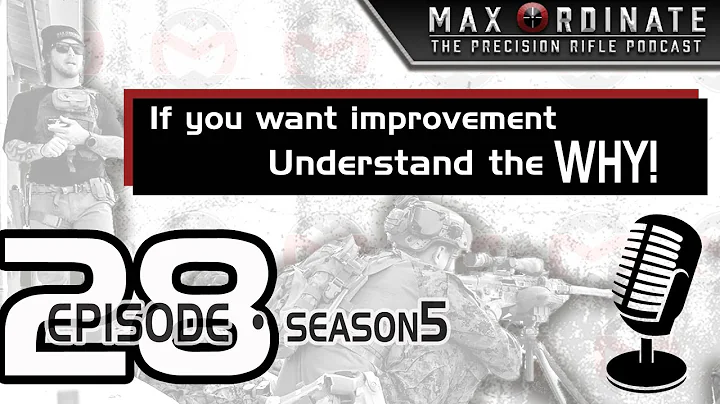 MAX ORDINATE
THE PRECISION RIFLE PODCAST

If you want improvement
Understand the WHY!

28
EPISODE • SEASON5